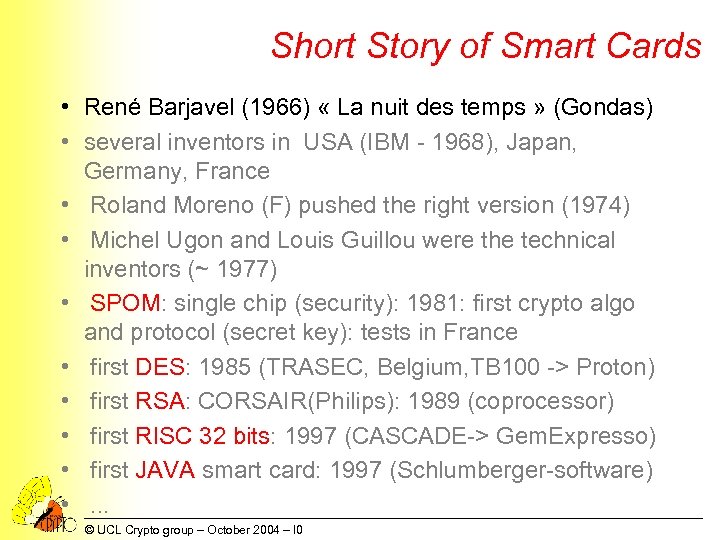 Short Story of Smart Cards

• René Barjavel (1966) « La nuit des temps » (Gondas)
• several inventors in USA (IBM - 1968), Japan, Germany, France
• Roland Moreno (F) pushed the right version (1974)
• Michel Ugon and Louis Guillou were the technical inventors (~ 1977)
• SPOM: single chip (security): 1981: first crypto algo and protocol (secret key): tests in France
• first DES: 1985 (TRASEC, Belgium,TB100 -> Proton)
• first RSA: CORSAIR(Philips): 1989 (coprocessor)
• first RISC 32 bits: 1997 (CASCADE-> GemExpresso)
• first JAVA smart card: 1997 (Schlumberger-software)
• ...

© UCL Crypto group – October 2004 – I0